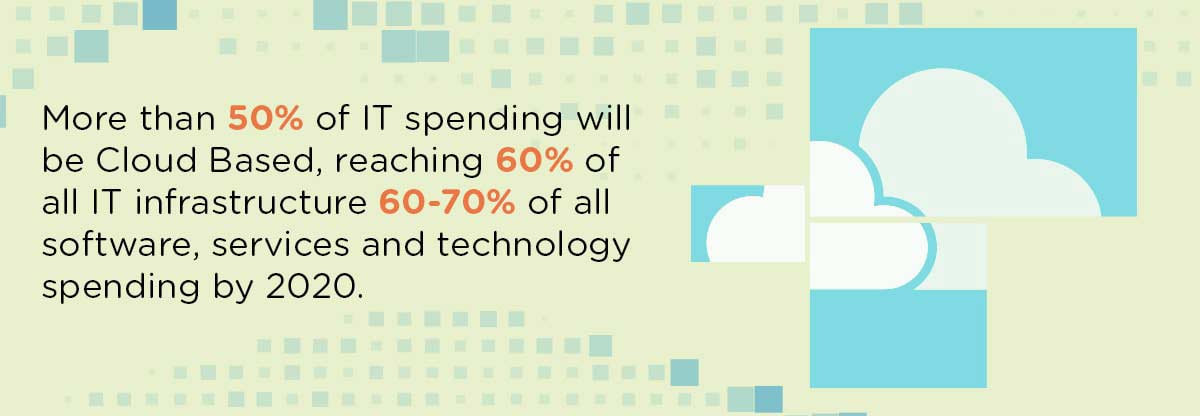 More than 50% of IT spending will be Cloud Based, reaching 60% of all IT infrastructure 60-70% of all software, services and technology spending by 2020.